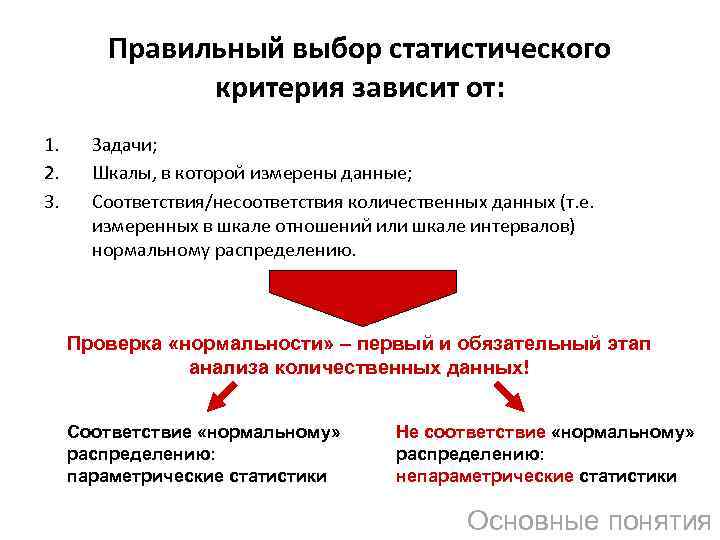 Правильный выбор статистического критерия зависит от:

1. Задачи;
2. Шкалы, в которой измерены данные;
3. Соответствия/несоответствия количественных данных (т.е. измеренных в шкале отношений или шкале интервалов) нормальному распределению.

Проверка «нормальности» – первый и обязательный этап анализа количественных данных!

Соответствие «нормальному» распределению: параметрические статистики

Не соответствие «нормальному» распределению: непараметрические статистики

Основные понятия